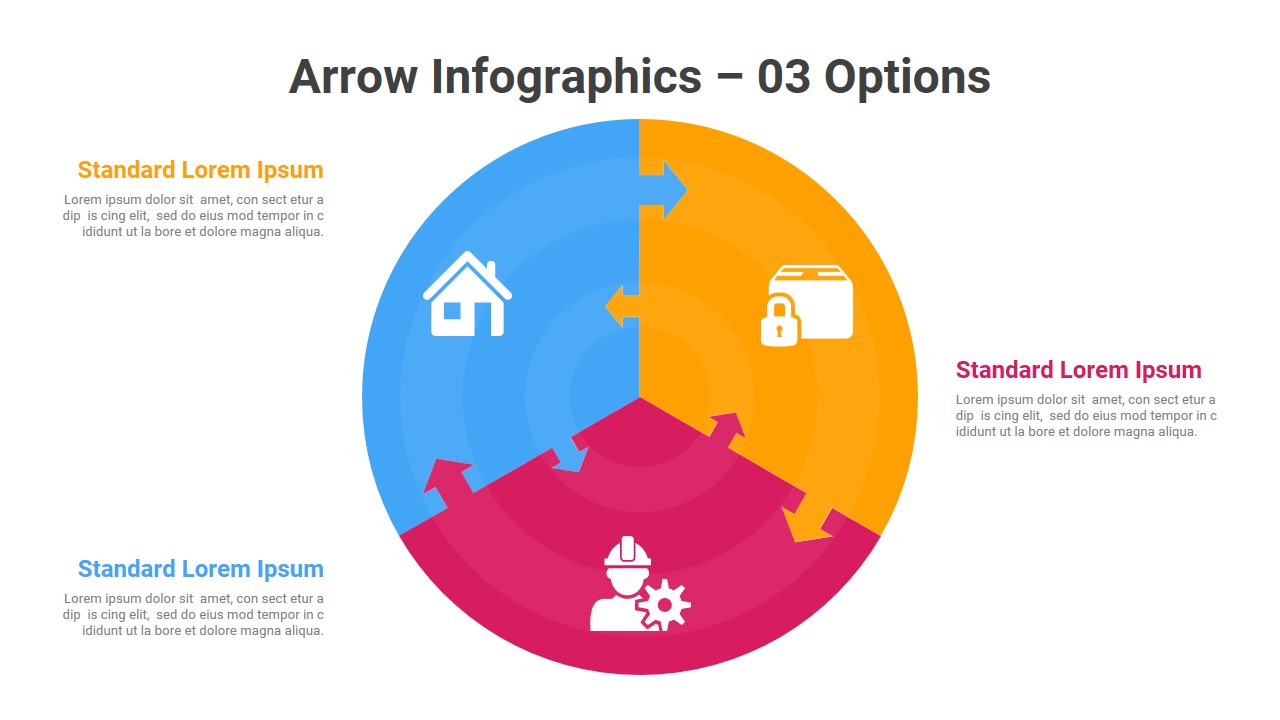 Arrow Infographics – 03 Options

Standard Lorem Ipsum

Lorem ipsum dolor sit amet, con sect etur a dip is cing elit, sed do eius mod tempor in c ididunt ut la bore et dolore magna aliqua.

Standard Lorem Ipsum

Lorem ipsum dolor sit amet, con sect etur a dip is cing elit, sed do eius mod tempor in c ididunt ut la bore et dolore magna aliqua.

Standard Lorem Ipsum

Lorem ipsum dolor sit amet, con sect etur a dip is cing elit, sed do eius mod tempor in c ididunt ut la bore et dolore magna aliqua.